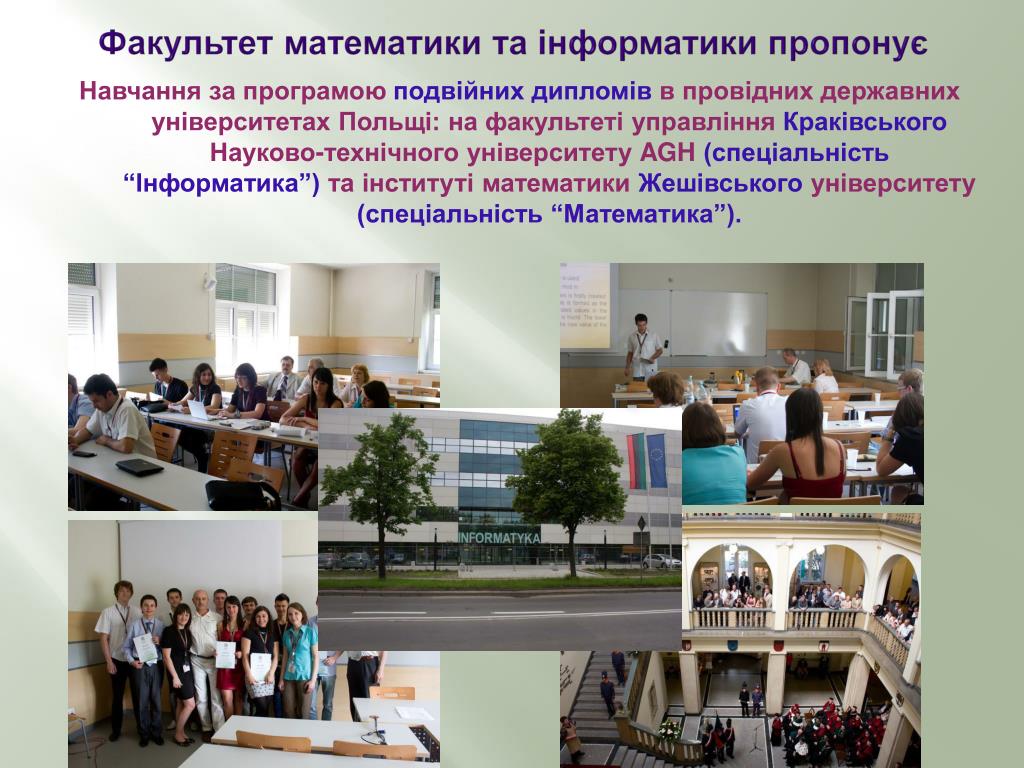 Факультет математики та інформатики пропонує

Навчання за програмою подвійних дипломів в провідних державних університетах Польщі: на факультеті управління Краківського Науково-технічного університету AGH (спеціальність “Інформатика”) та інституті математики Жешівського університету (спеціальність “Математика”).

INFORMATYKA